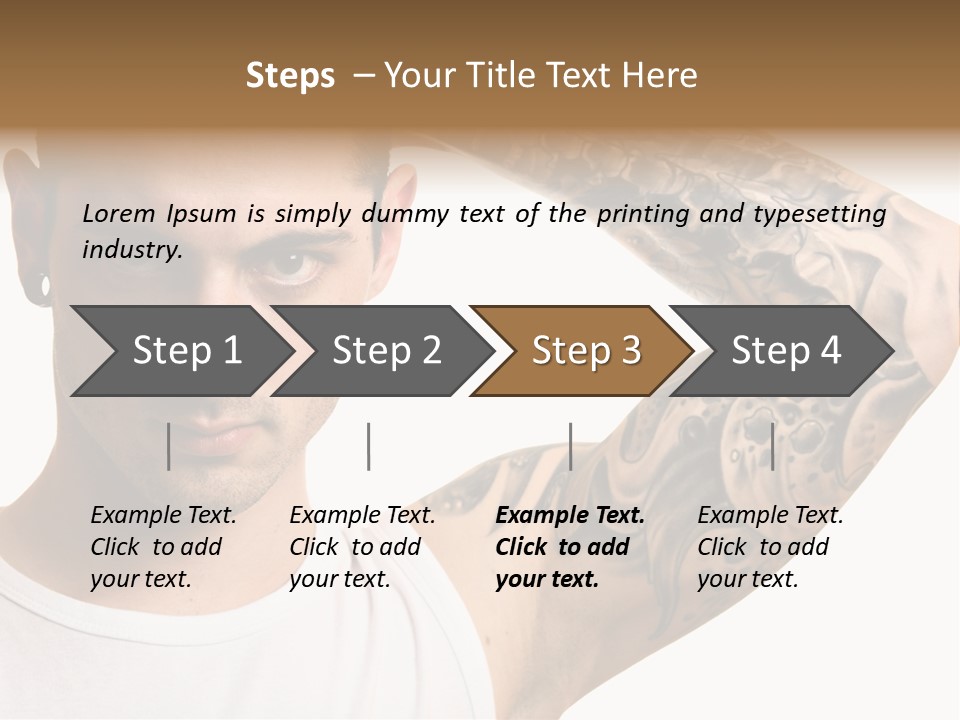 Steps – Your Title Text Here

Lorem Ipsum is simply dummy text of the printing and typesetting industry.

Step 1

Step 2

Step 3

Step 4

Example Text. Click to add your text.

Example Text. Click to add your text.

Example Text. Click to add your text.

Example Text. Click to add your text.